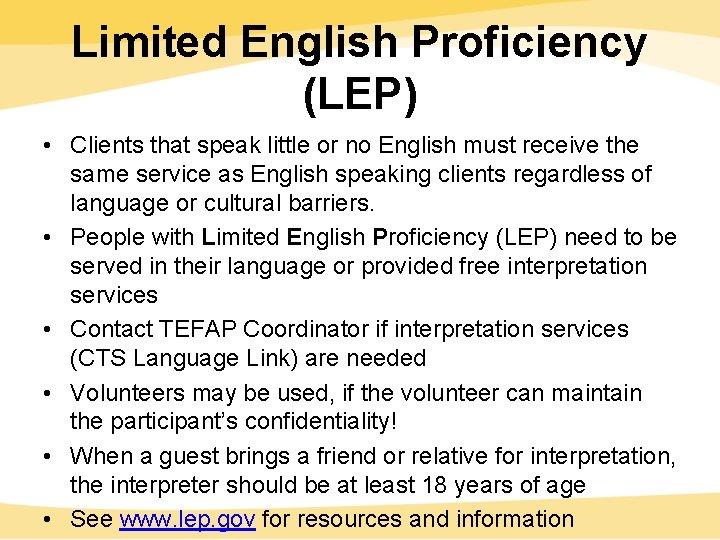 Limited English Proficiency (LEP)

• Clients that speak little or no English must receive the same service as English speaking clients regardless of language or cultural barriers.

• People with Limited English Proficiency (LEP) need to be served in their language or provided free interpretation services

• Contact TEFAP Coordinator if interpretation services (CTS Language Link) are needed

• Volunteers may be used, if the volunteer can maintain the participant's confidentiality!

• When a guest brings a friend or relative for interpretation, the interpreter should be at least 18 years of age

• See www.lep.gov for resources and information